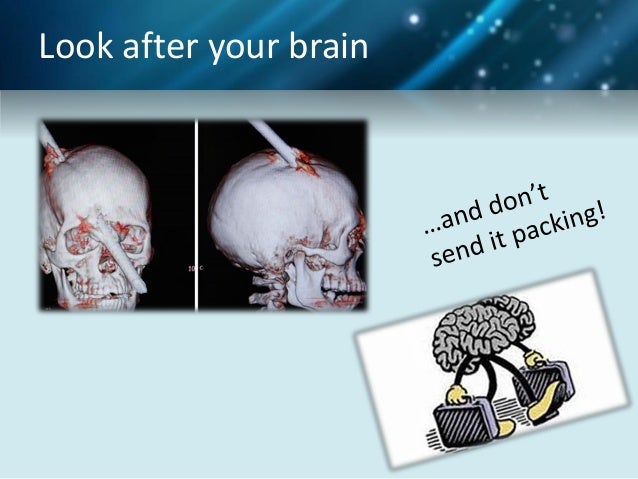 Look after your brain

…and don't send it packing!